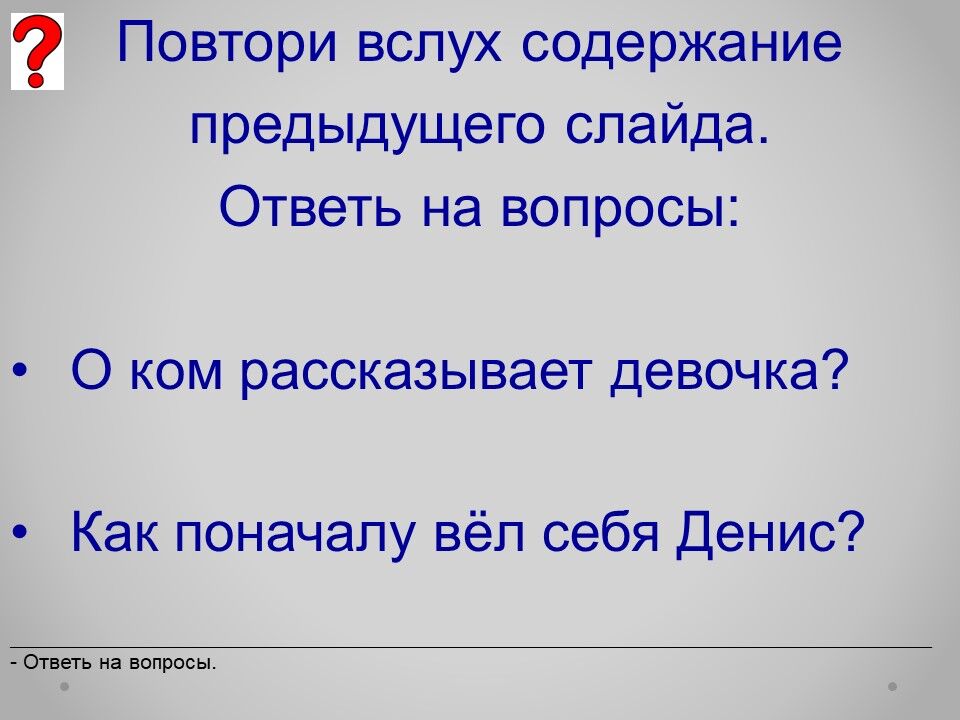 ?

Повтори вслух содержание предыдущего слайда.
Ответь на вопросы:

• О ком рассказывает девочка?

• Как поначалу вёл себя Денис?

- Ответь на вопросы.